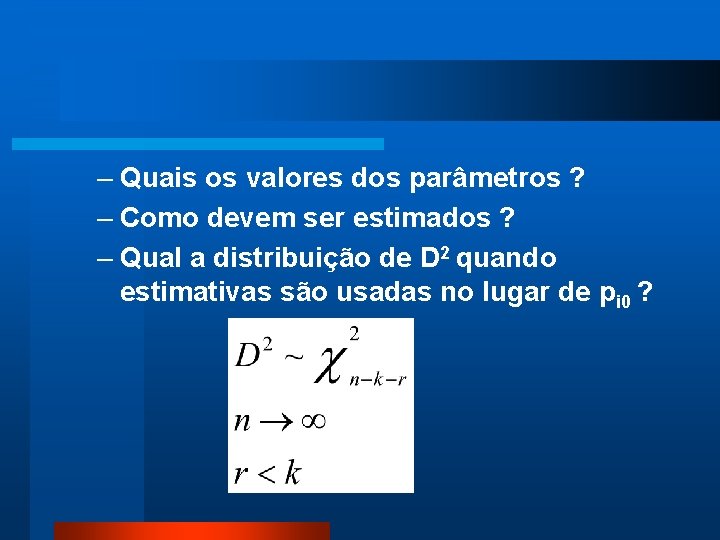 – Quais os valores dos parâmetros ?
– Como devem ser estimados ?
– Qual a distribuição de $D^2$ quando estimativas são usadas no lugar de $p_{i0}$ ?

$D^2 \sim \chi^2_{n-k-r}$
$n \to \infty$
$r < k$